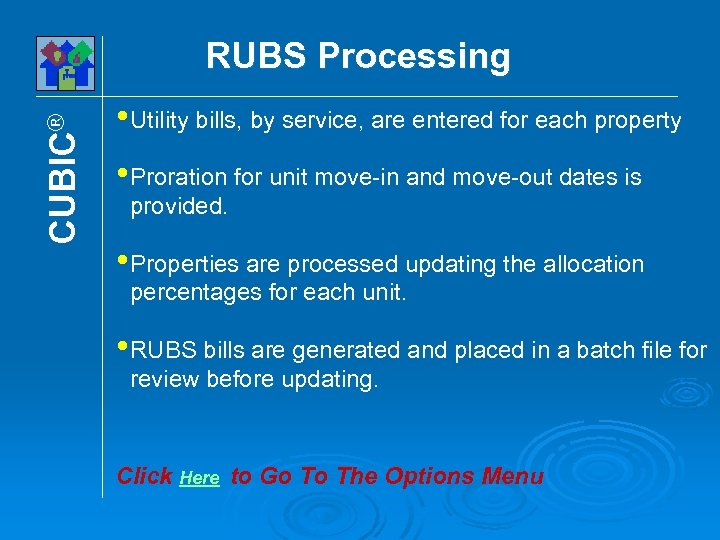 CUBIC®

RUBS Processing

•Utility bills, by service, are entered for each property

•Proration for unit move-in and move-out dates is provided.

•Properties are processed updating the allocation percentages for each unit.

•RUBS bills are generated and placed in a batch file for review before updating.

Click Here to Go To The Options Menu